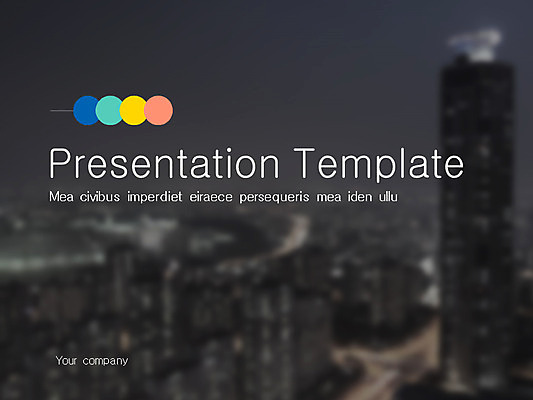 Presentation Template

Mea civibus imperdiet eiraece persequeris mea iden ullu

Your company